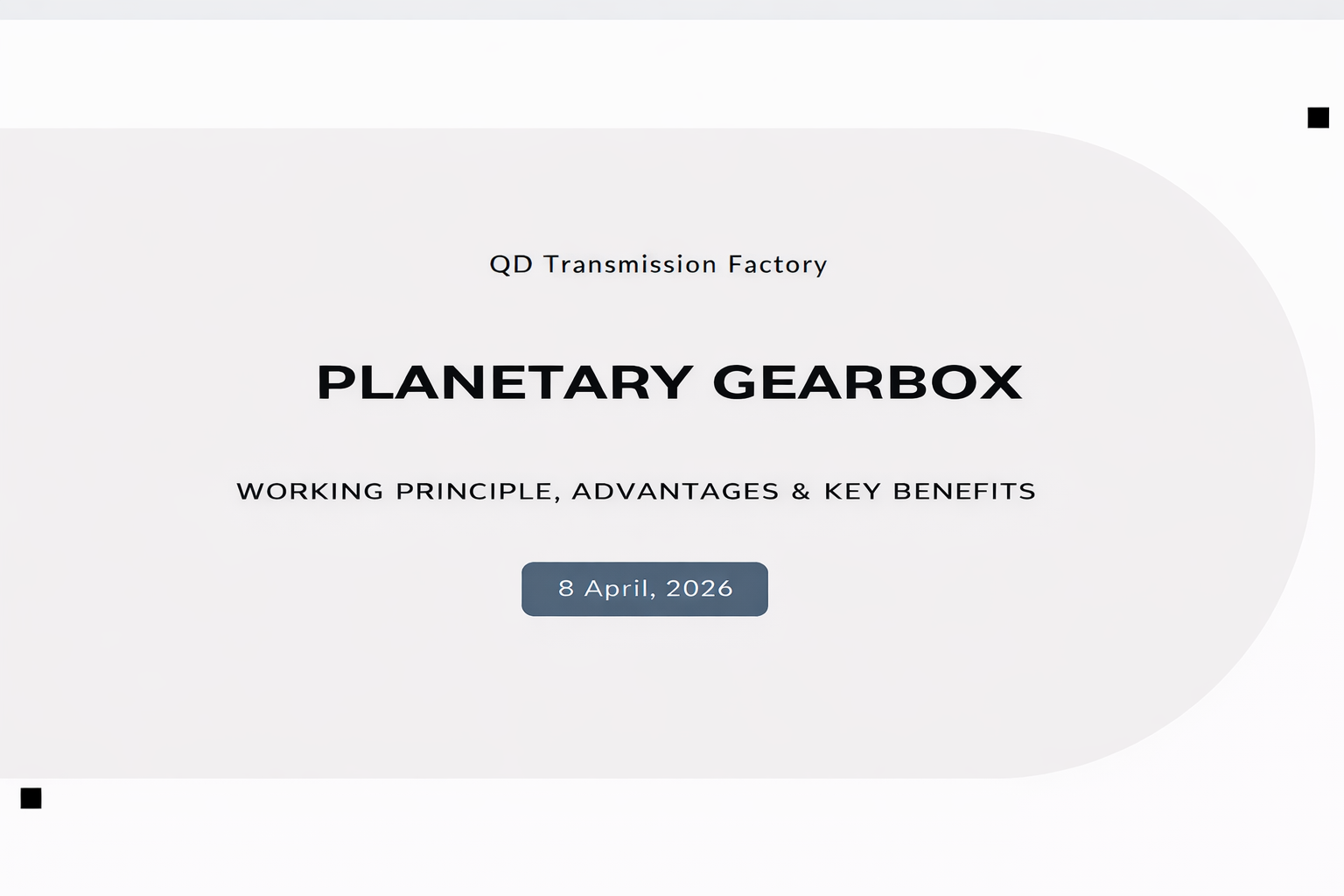 QD Transmission Factory

PLANETARY GEARBOX

WORKING PRINCIPLE, ADVANTAGES & KEY BENEFITS

8 April, 2026